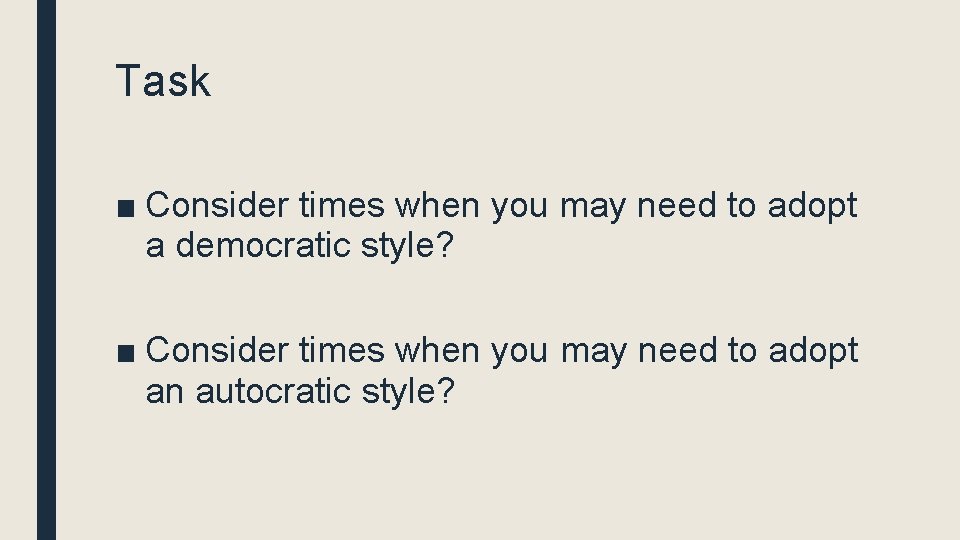 Task

■ Consider times when you may need to adopt a democratic style?

■ Consider times when you may need to adopt an autocratic style?